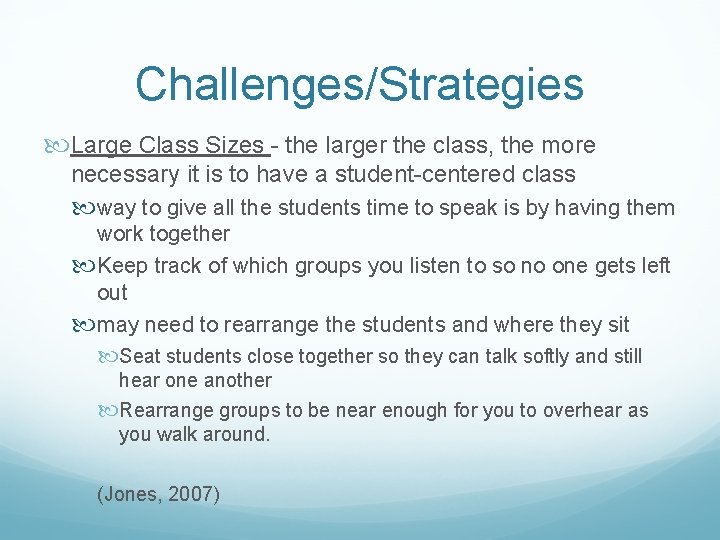 Challenges/Strategies

Large Class Sizes - the larger the class, the more necessary it is to have a student-centered class

way to give all the students time to speak is by having them work together

Keep track of which groups you listen to so no one gets left out

may need to rearrange the students and where they sit

Seat students close together so they can talk softly and still hear one another

Rearrange groups to be near enough for you to overhear as you walk around.

(Jones, 2007)